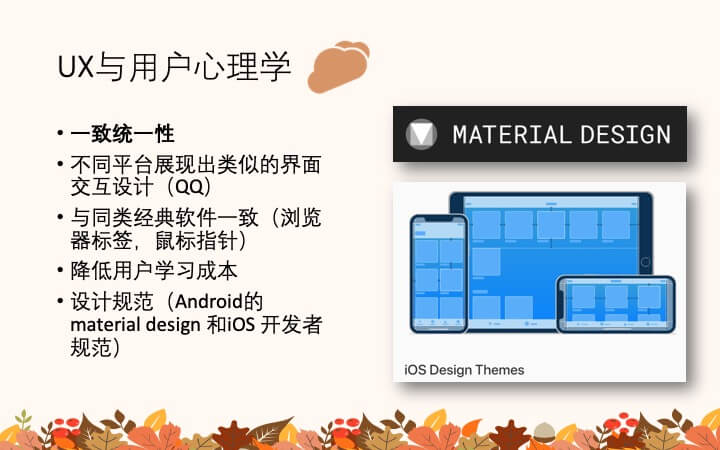 UX与用户心理学

• 一致统一性
• 不同平台展现出类似的界面交互设计（QQ）
• 与同类经典软件一致（浏览器标签，鼠标指针）
• 降低用户学习成本
• 设计规范（Android的 material design 和iOS 开发者规范）

MATERIAL DESIGN

iOS Design Themes